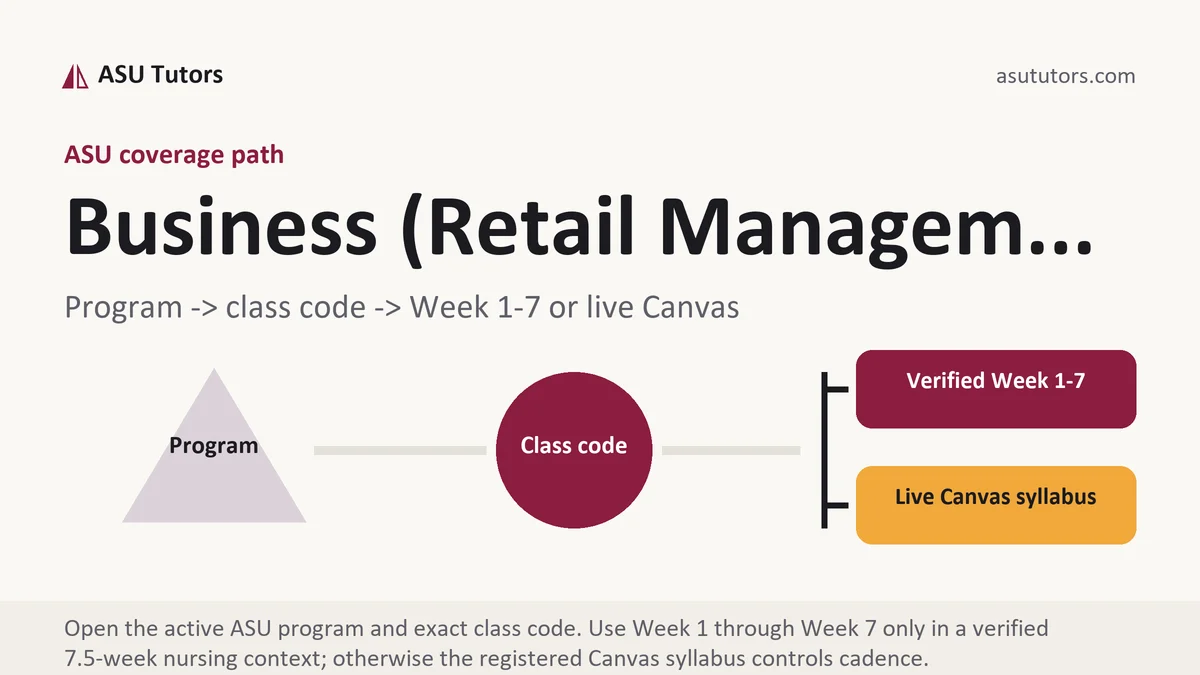 ASU Tutors

asututors.com

ASU coverage path

Business (Retail Managem...

Program -> class code -> Week 1-7 or live Canvas

Program

Class code

Verified Week 1-7

Live Canvas syllabus

Open the active ASU program and exact class code. Use Week 1 through Week 7 only in a verified 7.5-week nursing context; otherwise the registered Canvas syllabus controls cadence.